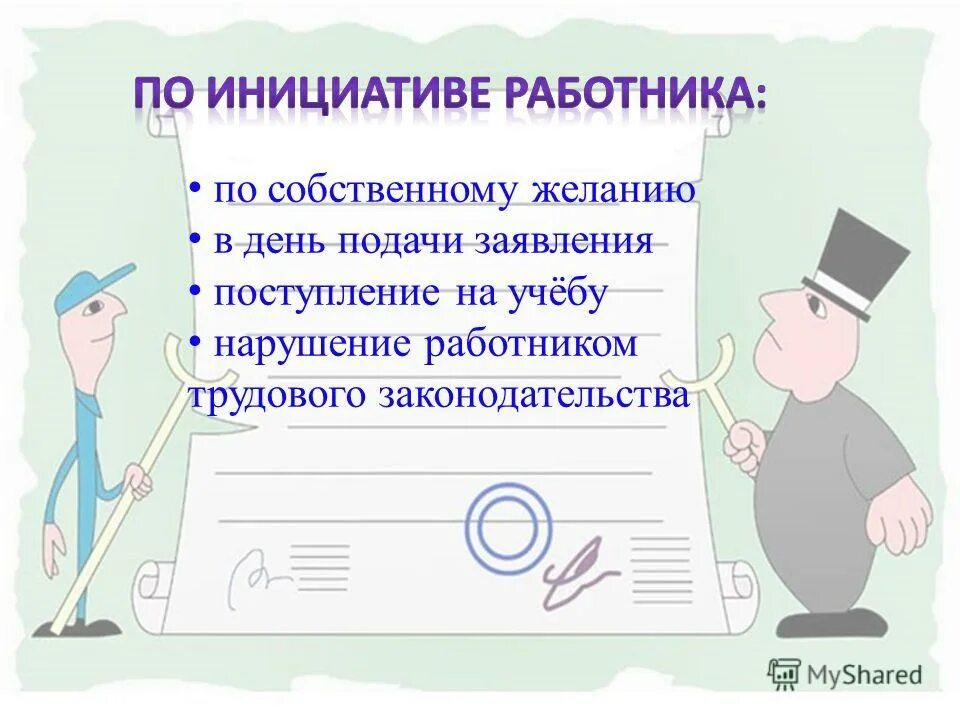 ПО ИНИЦИАТИВЕ РАБОТНИКА:

• по собственному желанию
• в день подачи заявления
• поступление на учёбу
• нарушение работником трудового законодательства

MyShared